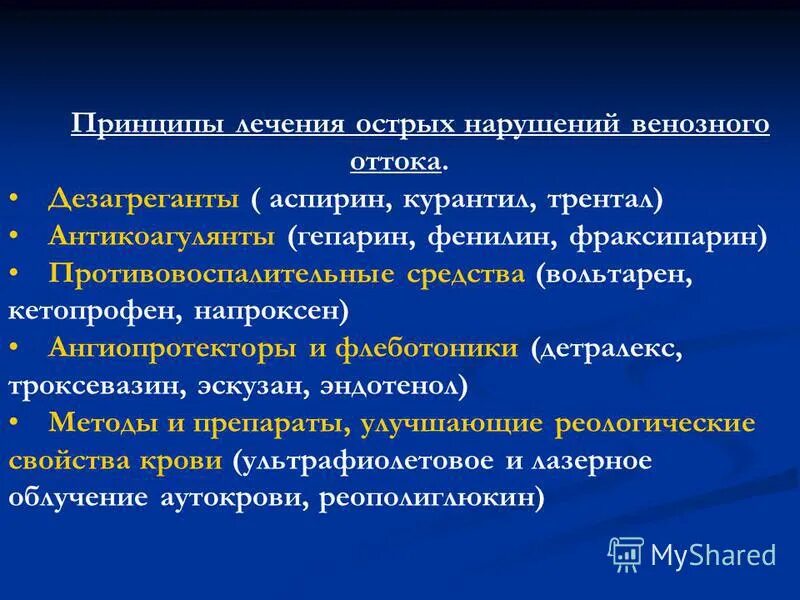 Принципы лечения острых нарушений венозного оттока.

• Дезагреганты ( аспирин, курантил, трентал)
• Антикоагулянты (гепарин, фенилин, фраксипарин)
• Противовоспалительные средства (вольтарен, кетопрофен, напроксен)
• Ангиопротекторы и флеботоники (детралекс, троксевазин, эскузан, эндотенол)
• Методы и препараты, улучшающие реологические свойства крови (ультрафиолетовое и лазерное облучение аутокрови, реополиглюкин)

MyShared